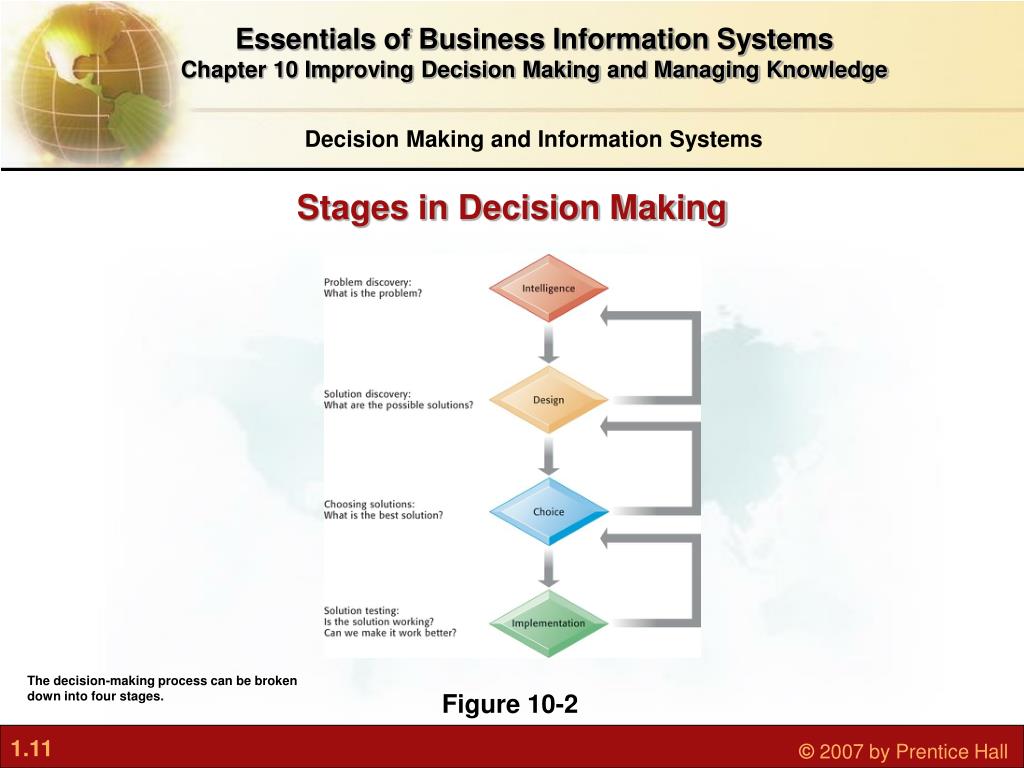 Essentials of Business Information Systems
Chapter 10 Improving Decision Making and Managing Knowledge

Decision Making and Information Systems

Stages in Decision Making

Problem discovery:
What is the problem?

Intelligence

Solution discovery:
What are the possible solutions?

Design

Choosing solutions:
What is the best solution?

Choice

Solution testing:
Is the solution working?
Can we make it work better?

Implementation

The decision-making process can be broken down into four stages.

Figure 10-2

1.11

© 2007 by Prentice Hall